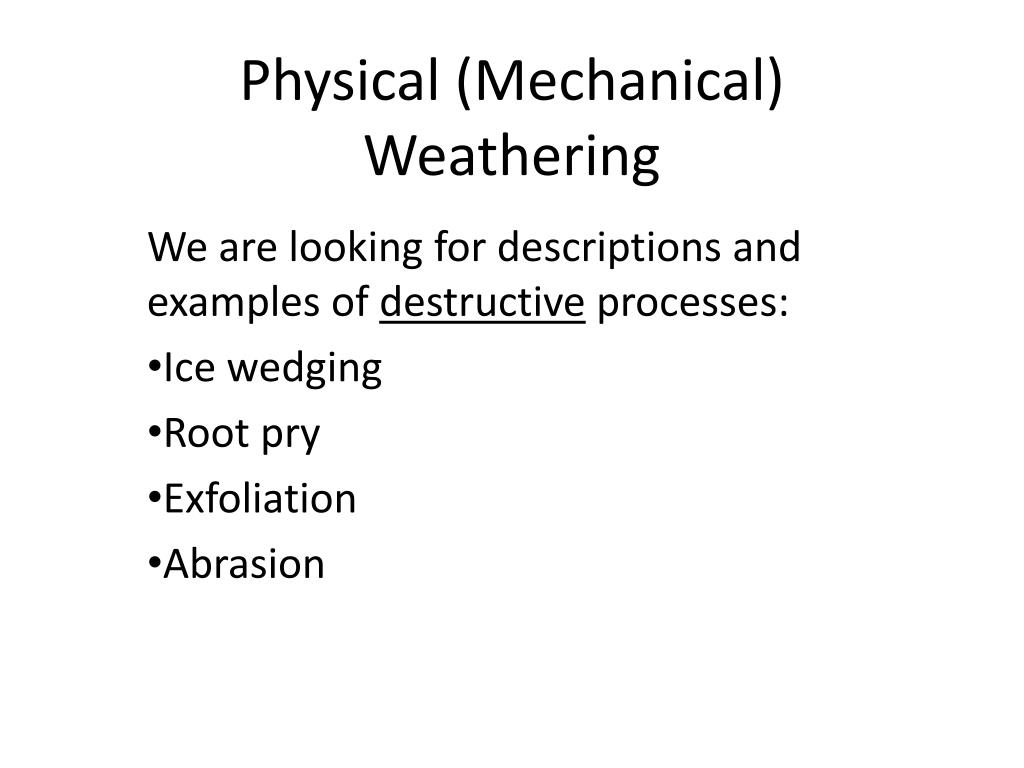 Physical (Mechanical) Weathering

We are looking for descriptions and examples of destructive processes:

•Ice wedging

•Root pry

•Exfoliation

•Abrasion